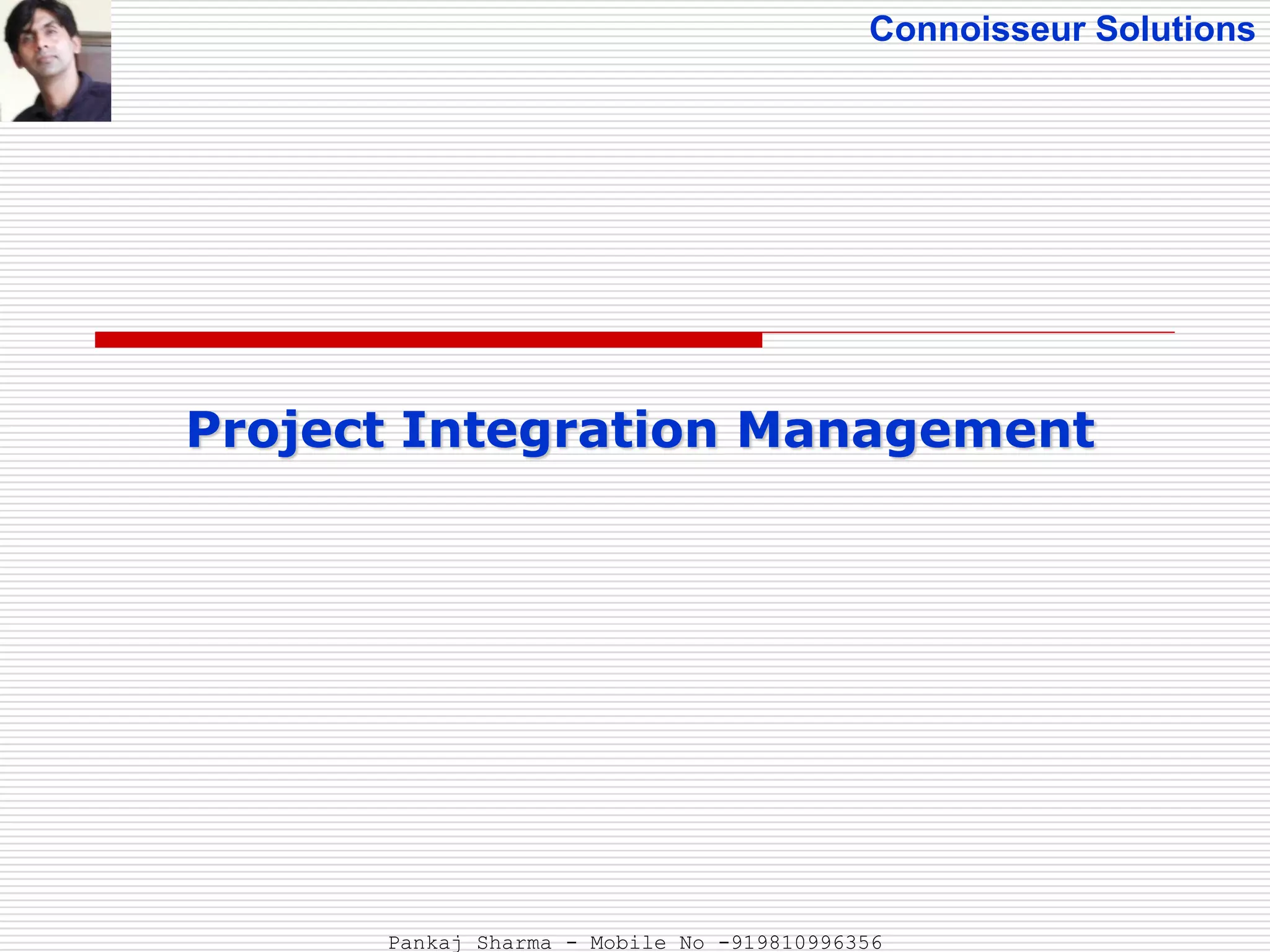 Connoisseur Solutions

Project Integration Management

Pankaj Sharma - Mobile No -919810996356